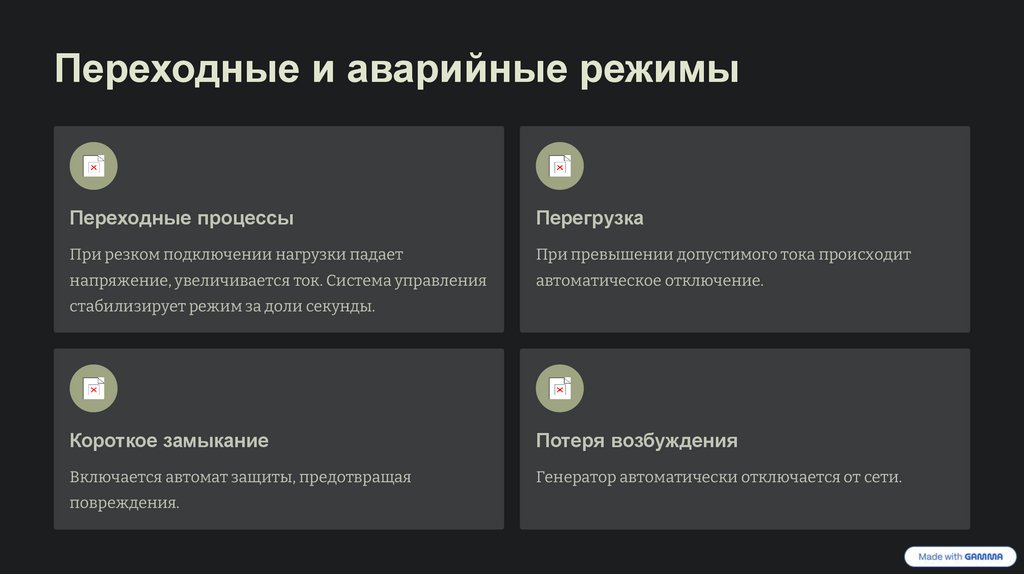 Переходные и аварийные режимы

Переходные процессы

При резком подключении нагрузки падает напряжение, увеличивается ток. Система управления стабилизирует режим за доли секунды.

Перегрузка

При превышении допустимого тока происходит автоматическое отключение.

Короткое замыкание

Включается автомат защиты, предотвращая повреждения.

Потеря возбуждения

Генератор автоматически отключается от сети.

Made with GAMMA